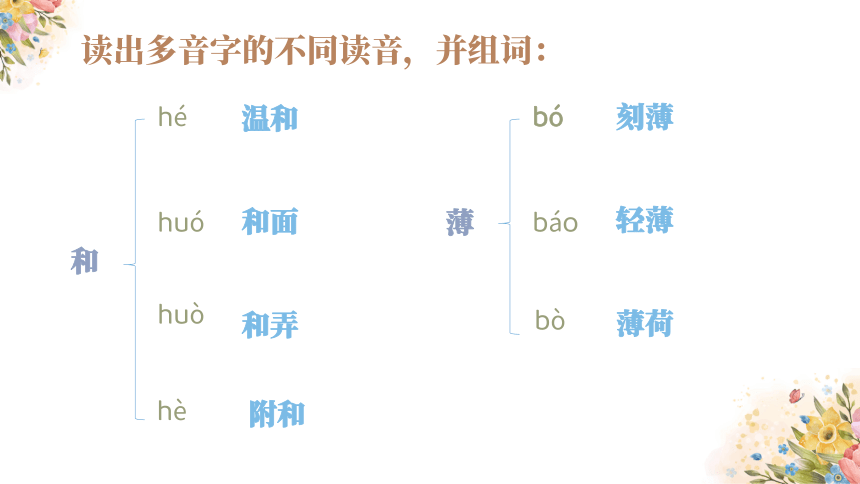 读出多音字的不同读音，并组词：

和

hé 温和

huó 和面

huò 和弄

hè 附和

薄

bó 刻薄

báo 轻薄

bò 薄荷